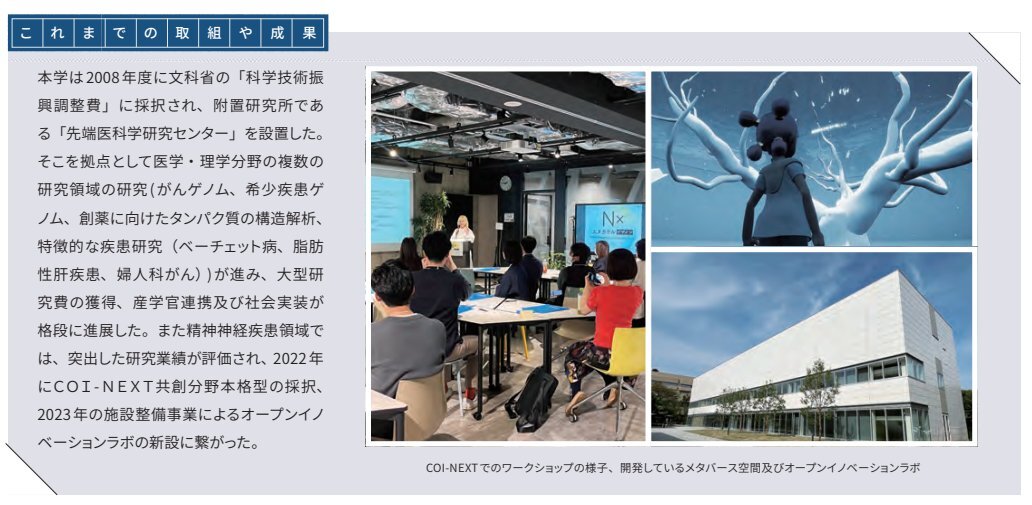 これまでの取組や成果

本学は2008年度に文科省の「科学技術振興調整費」に採択され、附置研究所である「先端医科学研究センター」を設置した。そこを拠点として医学・理学分野の複数の研究領域の研究(がんゲノム、希少疾患ゲノム、創薬に向けたタンパク質の構造解析、特徴的な疾患研究(ベーチェット病、脂肪性肝疾患、婦人科がん))が進み、大型研究費の獲得、産学官連携及び社会実装が格段に進展した。また精神神経疾患領域では、突出した研究業績が評価され、2022年にCOI-NEXT共創分野本格型の採択、2023年の施設整備事業によるオープンイノベーションラボの新設に繋がった。

N×

COI-NEXTでのワークショップの様子、開発しているメタバース空間及びオープンイノベーションラボ